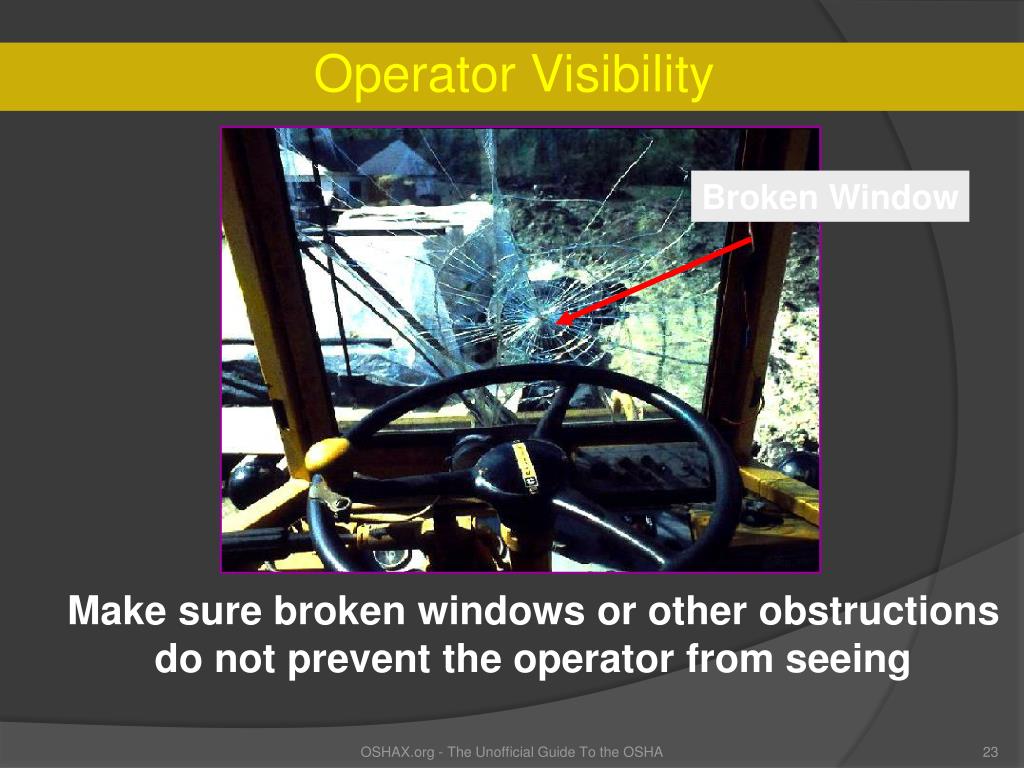 Operator Visibility

Broken Window

Make sure broken windows or other obstructions do not prevent the operator from seeing

OSHAX.org - The Unofficial Guide To the OSHA

23